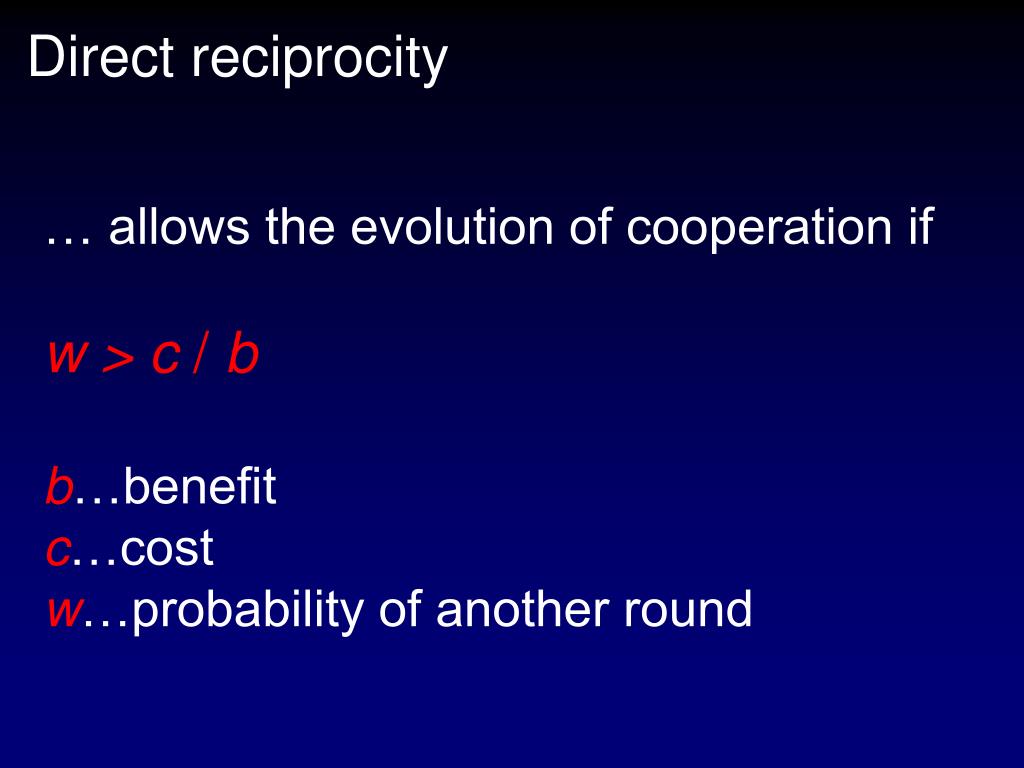 Direct reciprocity

… allows the evolution of cooperation if

$w > c / b$

$b$…benefit
$c$…cost
$w$…probability of another round